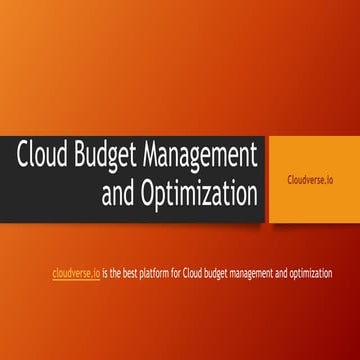 Cloud Budget Management and Optimization

Cloudverse.io

cloudverse.io is the best platform for Cloud budget management and optimization